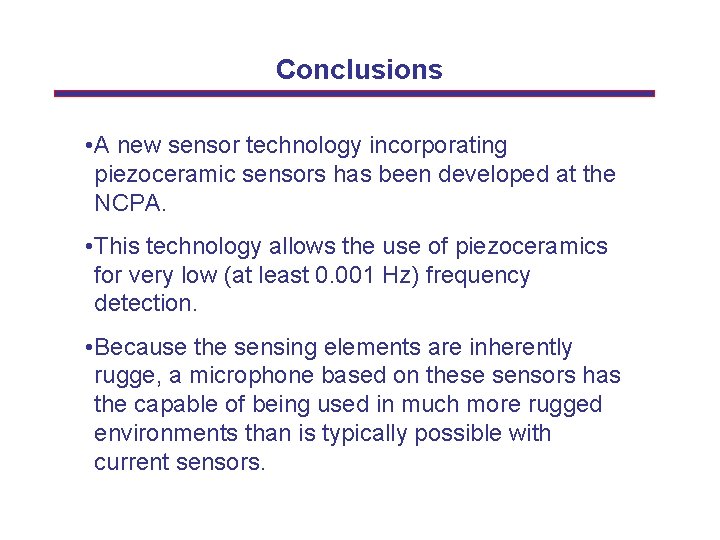 Conclusions

•A new sensor technology incorporating piezoceramic sensors has been developed at the NCPA.

•This technology allows the use of piezoceramics for very low (at least 0.001 Hz) frequency detection.

•Because the sensing elements are inherently rugge, a microphone based on these sensors has the capable of being used in much more rugged environments than is typically possible with current sensors.